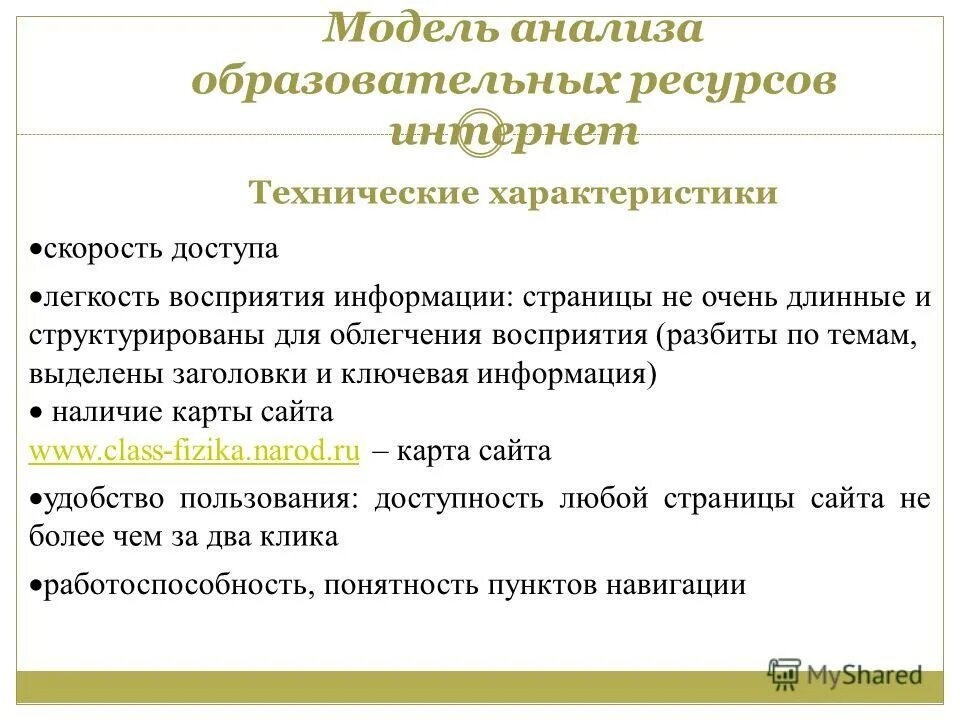 Модель анализа образовательных ресурсов интернет

Технические характеристики

•скорость доступа

•легкость восприятия информации: страницы не очень длинные и структурированы для облегчения восприятия (разбиты по темам, выделены заголовки и ключевая информация)
• наличие карты сайта
www.class-fizika.narod.ru – карта сайта

•удобство пользования: доступность любой страницы сайта не более чем за два клика

•работоспособность, понятность пунктов навигации

MyShared